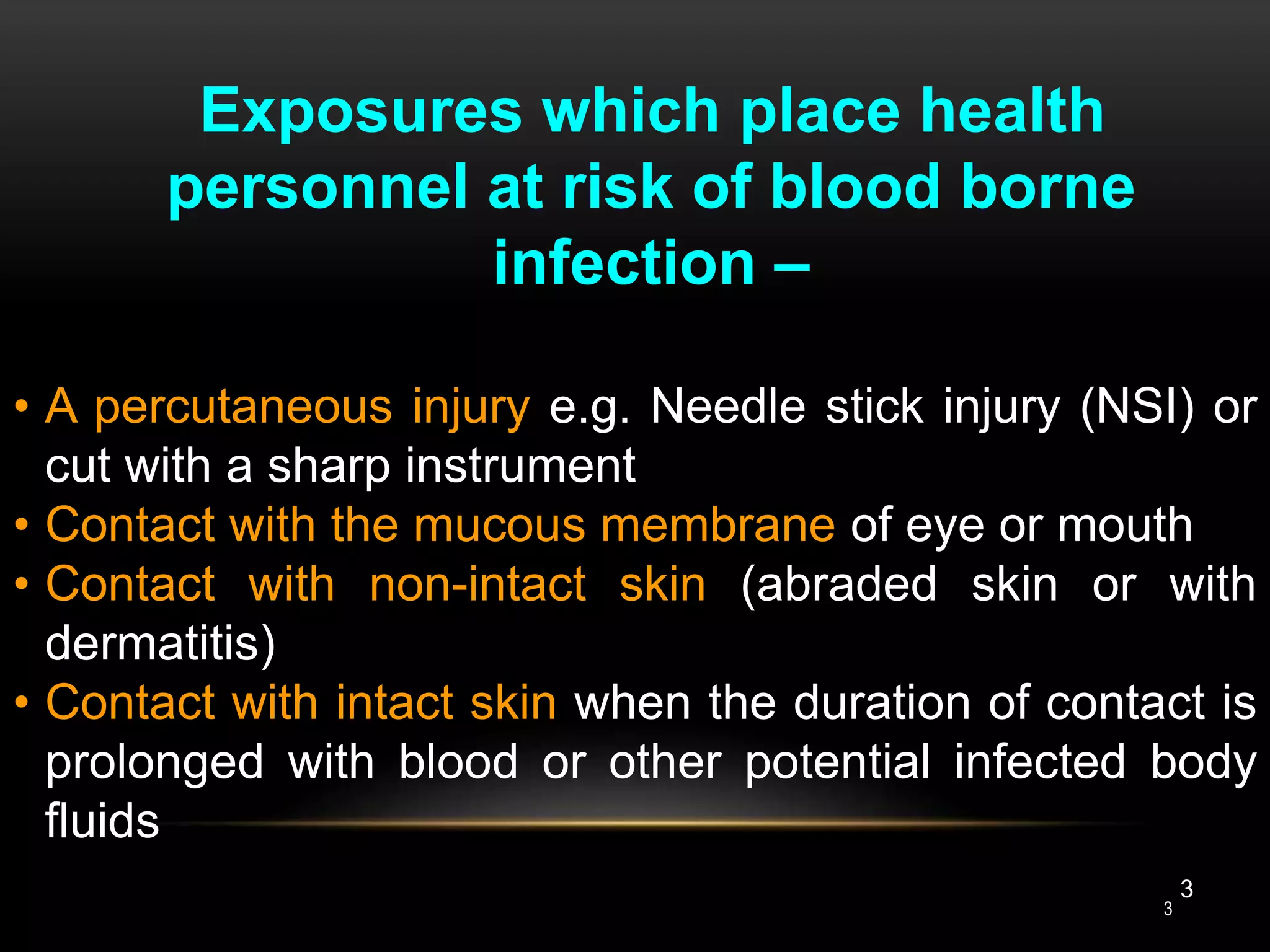 Exposures which place health personnel at risk of blood borne infection –

• A percutaneous injury e.g. Needle stick injury (NSI) or cut with a sharp instrument
• Contact with the mucous membrane of eye or mouth
• Contact with non-intact skin (abraded skin or with dermatitis)
• Contact with intact skin when the duration of contact is prolonged with blood or other potential infected body fluids

3
3